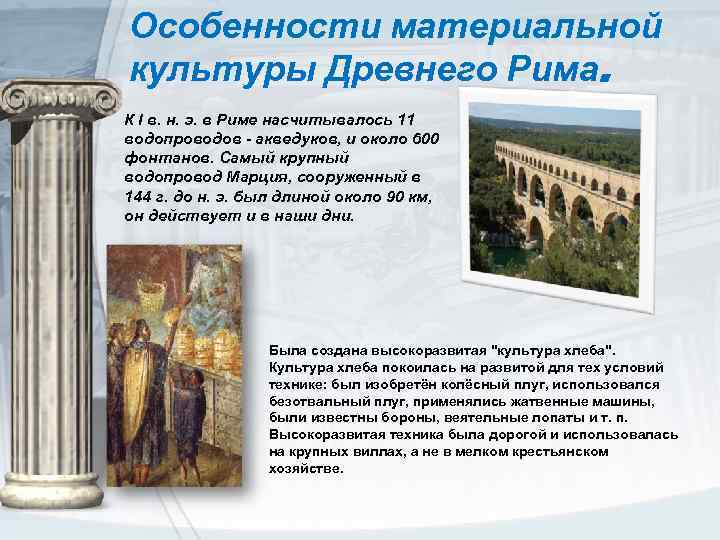 Особенности материальной культуры Древнего Рима.

К I в. н. э. в Риме насчитывалось 11 водопроводов - акведуков, и около 600 фонтанов. Самый крупный водопровод Марция, сооруженный в 144 г. до н. э. был длиной около 90 км, он действует и в наши дни.

Была создана высокоразвитая "культура хлеба". Культура хлеба покоилась на развитой для тех условий технике: был изобретён колёсный плуг, использовался безотвальный плуг, применялись жатвенные машины, были известны бороны, веятельные лопаты и т. п. Высокоразвитая техника была дорогой и использовалась на крупных виллах, а не в мелком крестьянском хозяйстве.